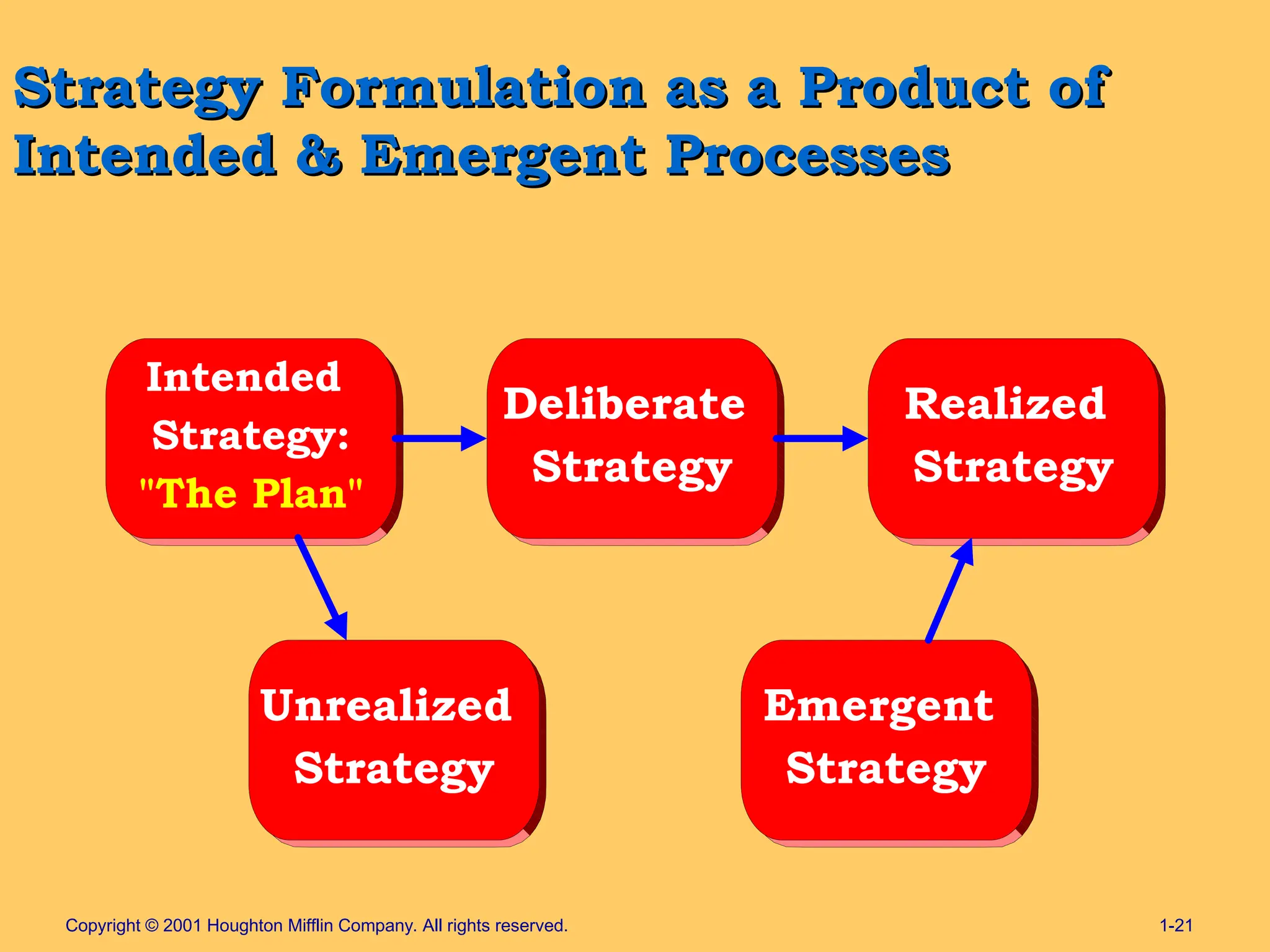 Strategy Formulation as a Product of Intended & Emergent Processes

Intended Strategy: "The Plan"

Deliberate Strategy

Realized Strategy

Unrealized Strategy

Emergent Strategy

Copyright © 2001 Houghton Mifflin Company. All rights reserved.

1-21